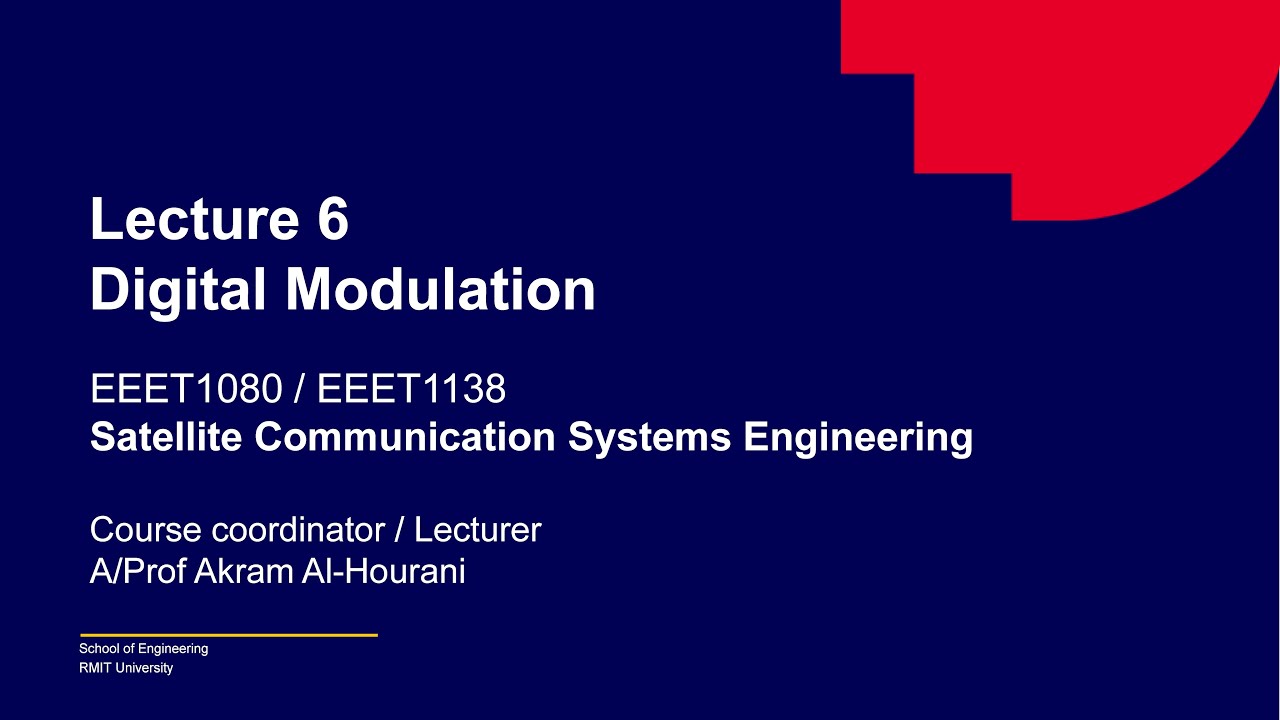 Lecture 6
Digital Modulation

EEET1080 / EEET1138
Satellite Communication Systems Engineering

Course coordinator / Lecturer
A/Prof Akram Al-Hourani

School of Engineering
RMIT University